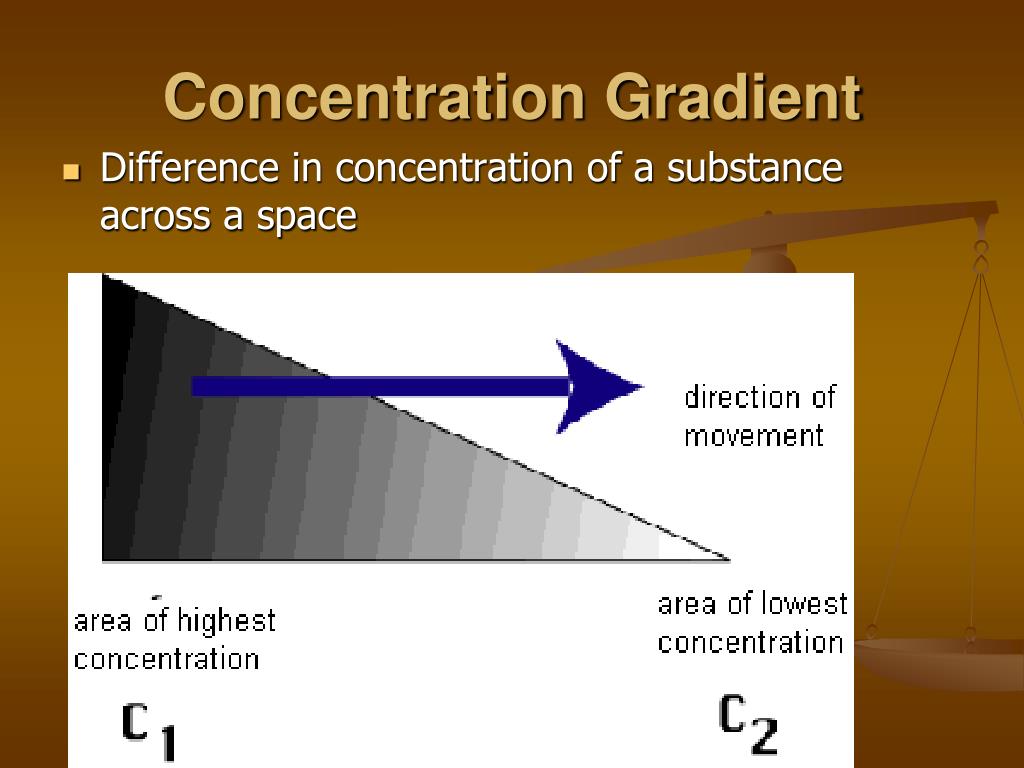 Concentration Gradient

Difference in concentration of a substance across a space

direction of movement

area of highest concentration

area of lowest concentration

$C_1$

$C_2$